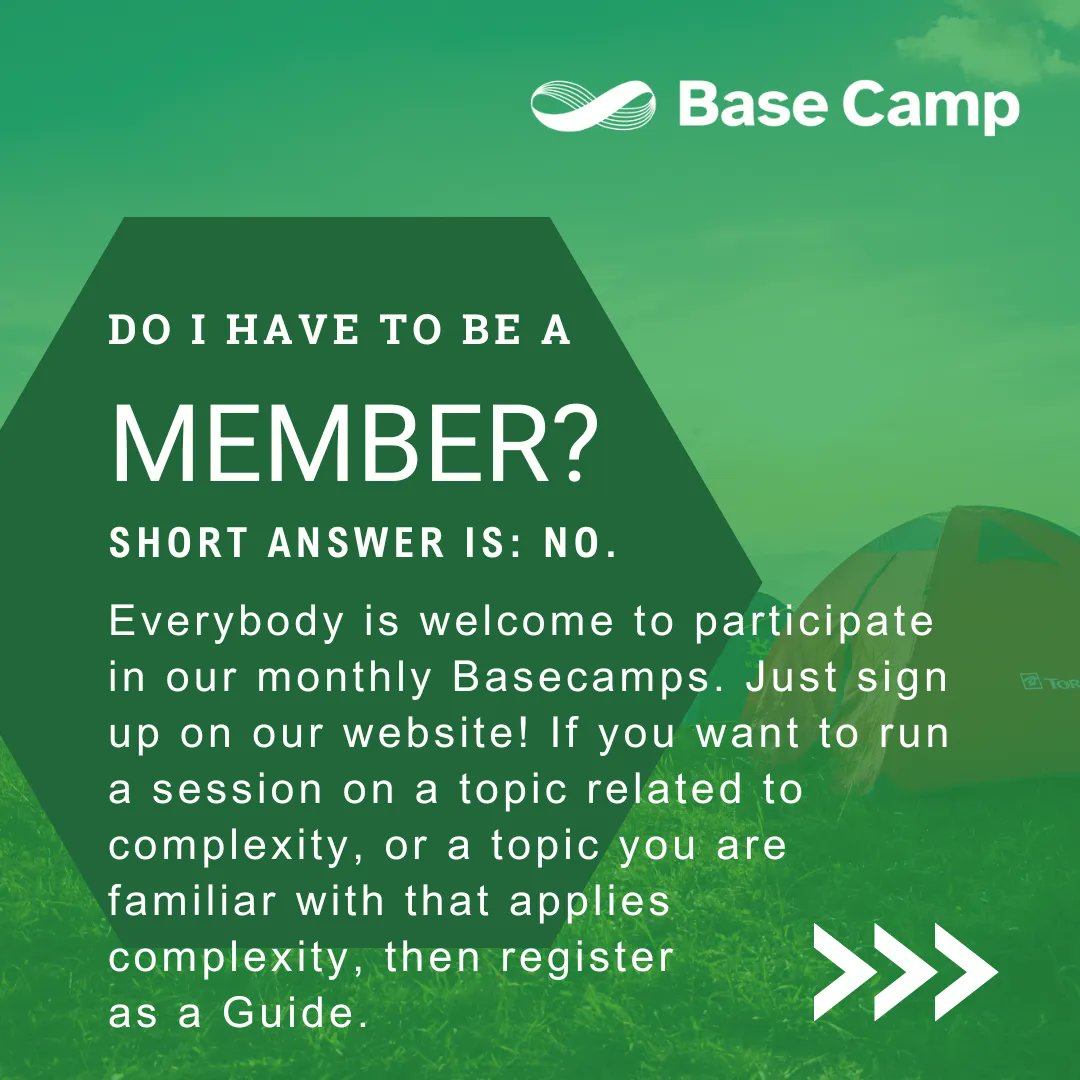 Base Camp

DO I HAVE TO BE A

MEMBER?

SHORT ANSWER IS: NO.

Everybody is welcome to participate in our monthly Basecamps. Just sign up on our website! If you want to run a session on a topic related to complexity, or a topic you are familiar with that applies complexity, then register as a Guide.

TOR